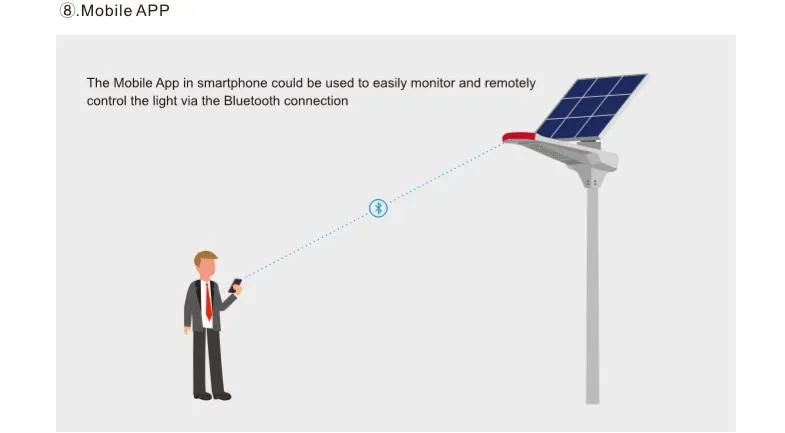 ⑧.Mobile APP

The Mobile App in smartphone could be used to easily monitor and remotely control the light via the Bluetooth connection